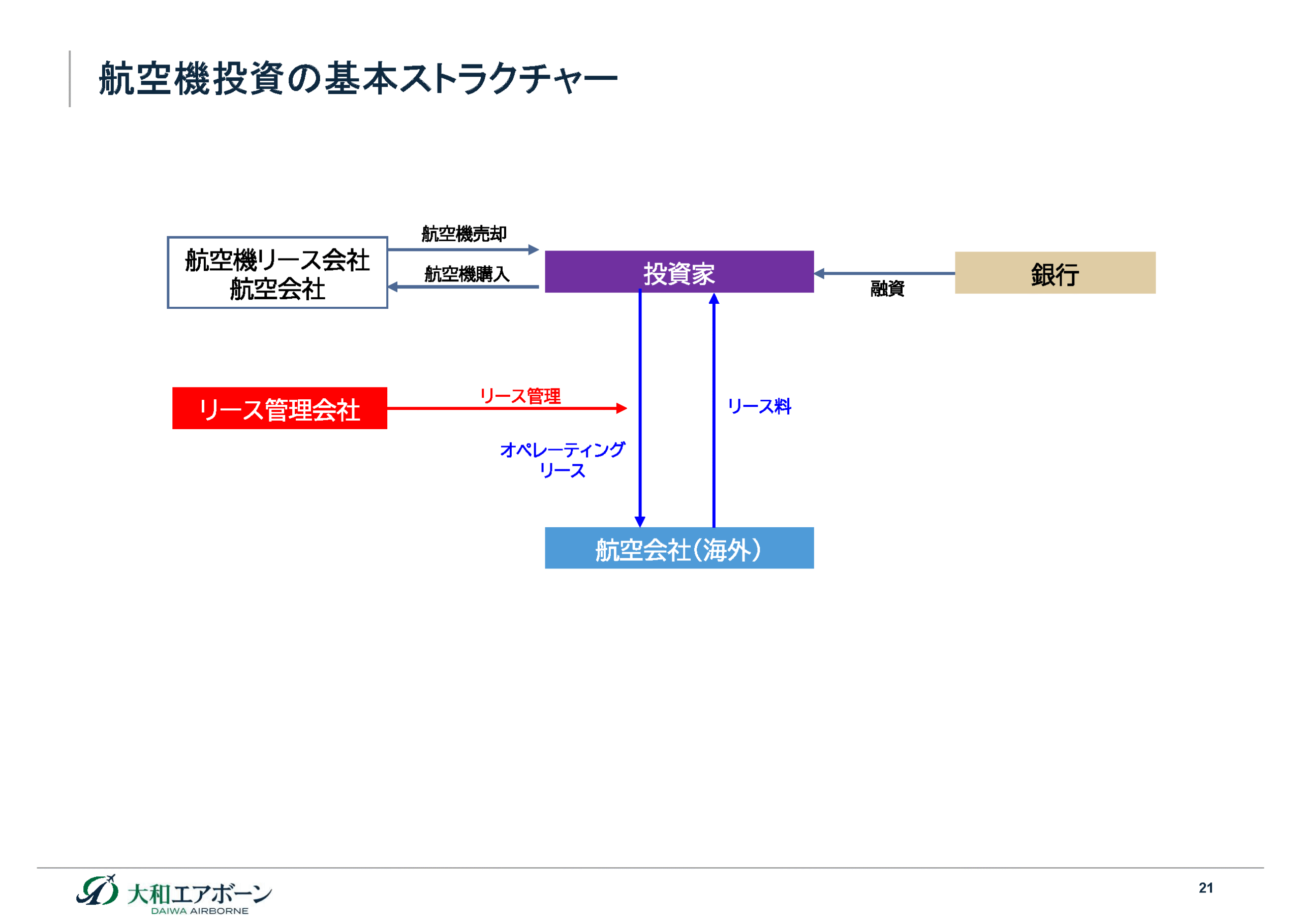 航空機投資の基本ストラクチャー

航空機リース会社
航空会社

航空機売却

航空機購入

投資家

融資

銀行

リース管理会社

リース管理

オペレーティング
リース

リース料

航空会社(海外)

大和エアボーン
DAIWA AIRBORNE

21